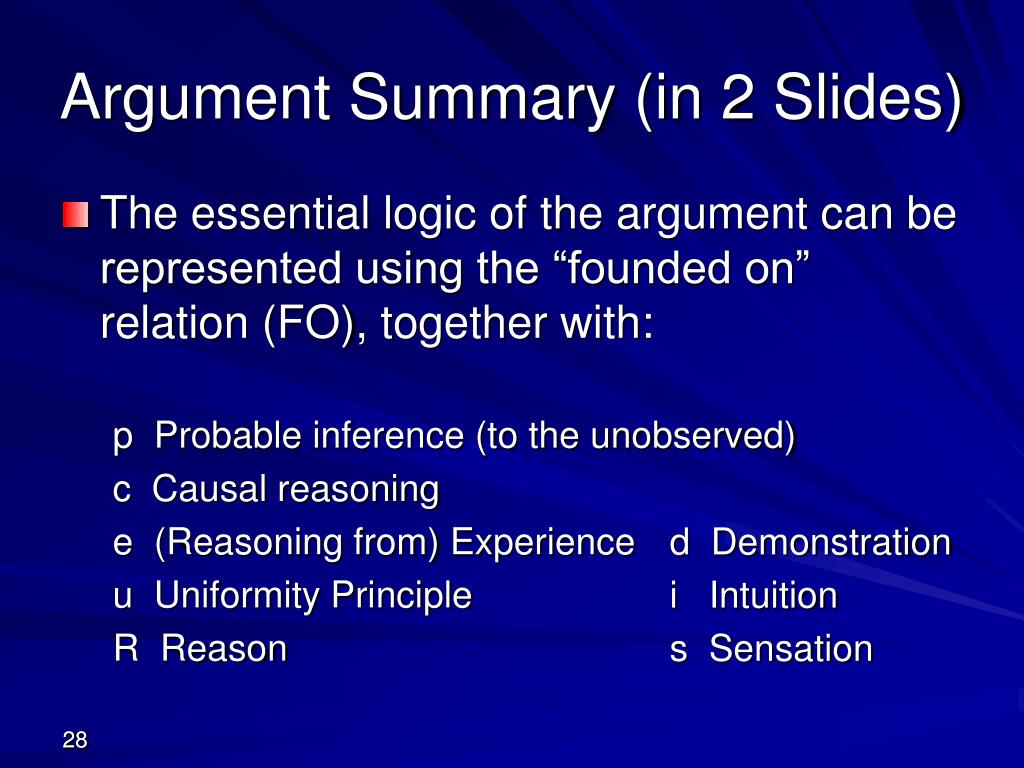 Argument Summary (in 2 Slides)

The essential logic of the argument can be represented using the “founded on” relation (FO), together with:

p Probable inference (to the unobserved)
c Causal reasoning
e (Reasoning from) Experience
u Uniformity Principle
R Reason

d Demonstration
i Intuition
s Sensation

28